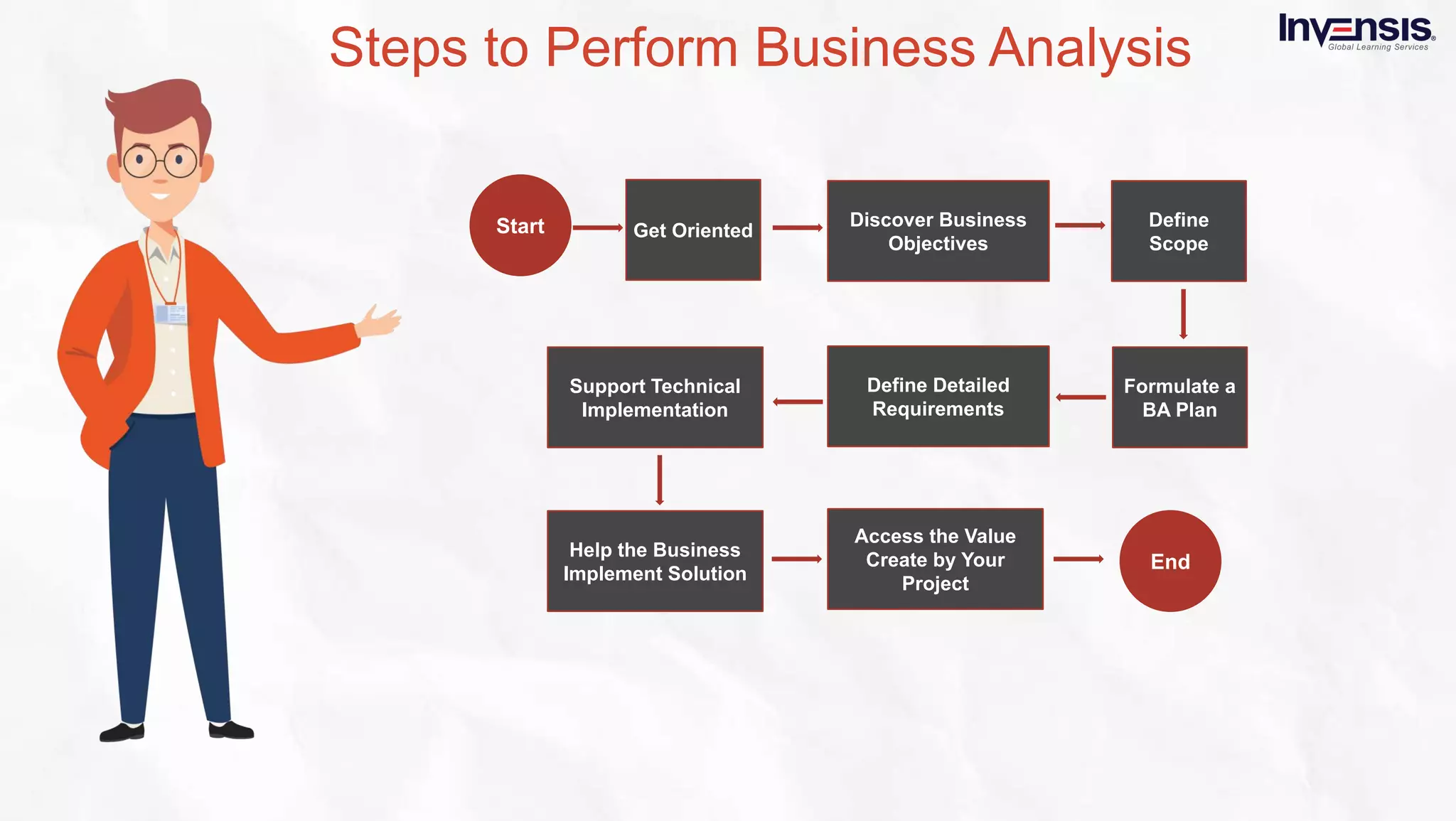 Steps to Perform Business Analysis

Invensis
Global Learning Services

Start

Get Oriented

Discover Business Objectives

Define Scope

Formulate a BA Plan

Define Detailed Requirements

Support Technical Implementation

Help the Business Implement Solution

Access the Value Create by Your Project

End